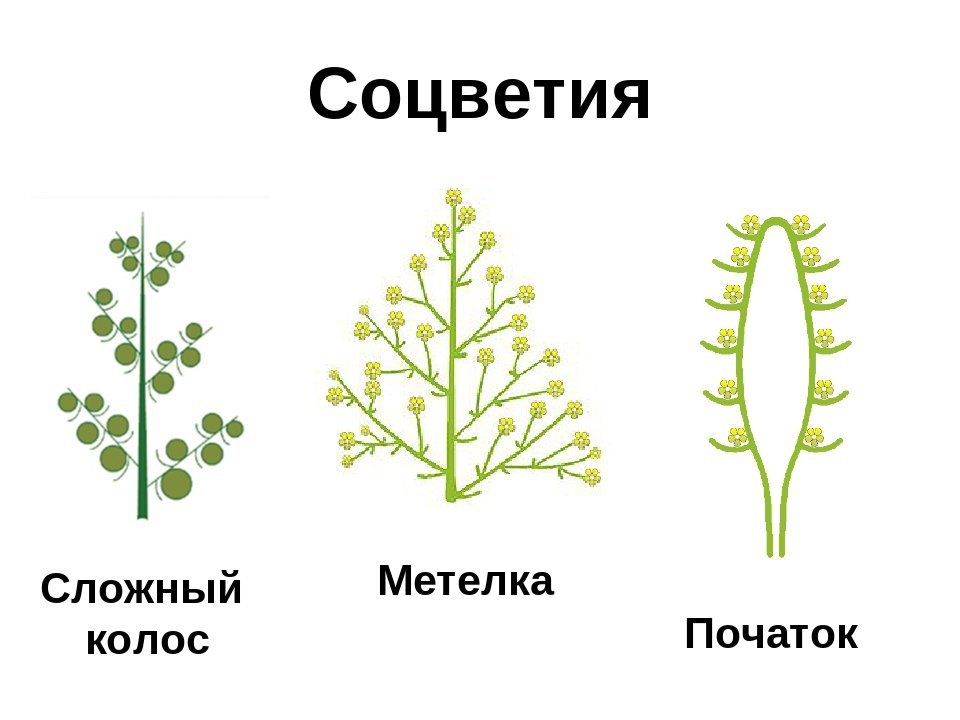 Соцветия

Сложный колос

Метелка

Початок